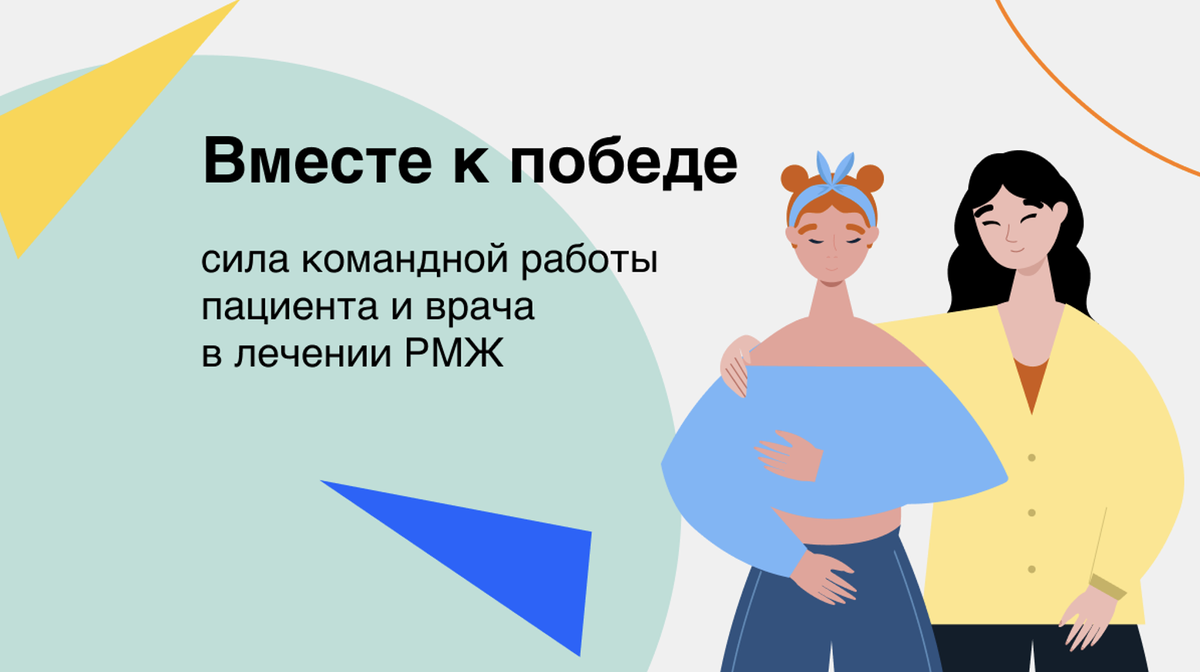 Вместе к победе

сила командной работы пациента и врача в лечении РМЖ